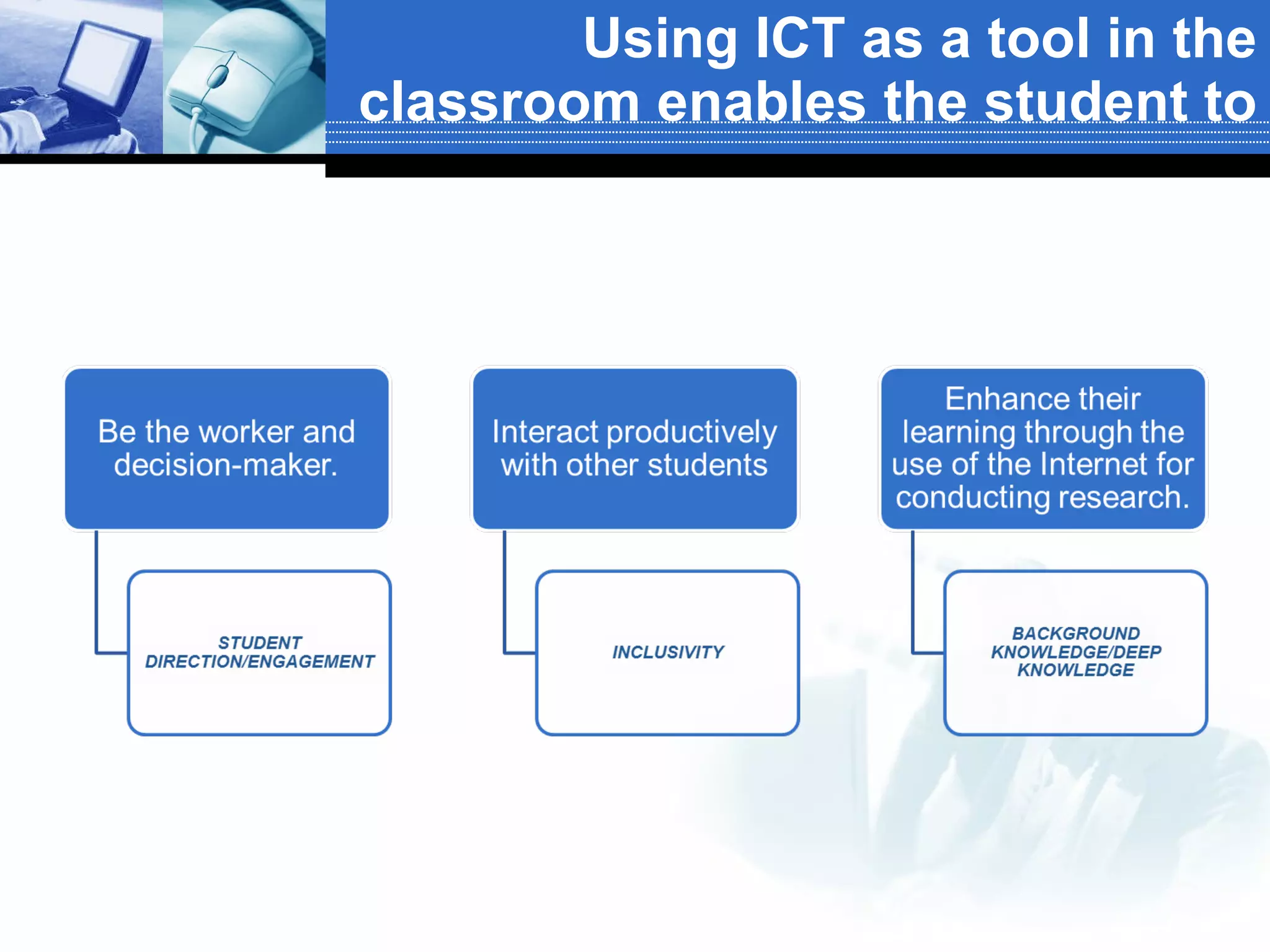 Using ICT as a tool in the classroom enables the student to

Be the worker and decision-maker.

STUDENT DIRECTION/ENGAGEMENT

Interact productively with other students

INCLUSIVITY

Enhance their learning through the use of the Internet for conducting research.

BACKGROUND KNOWLEDGE/DEEP KNOWLEDGE